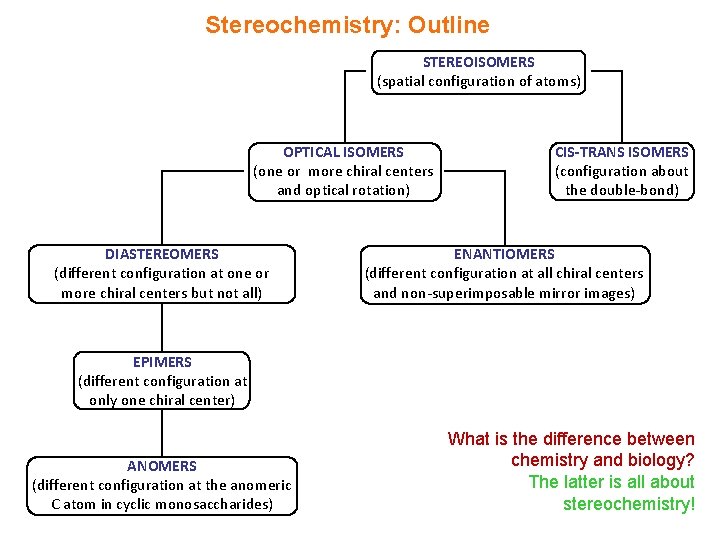 Stereochemistry: Outline

STEREOISOMERS
(spatial configuration of atoms)

OPTICAL ISOMERS
(one or more chiral centers and optical rotation)

CIS-TRANS ISOMERS
(configuration about the double-bond)

DIASTEREOMERS
(different configuration at one or more chiral centers but not all)

ENANTIOMERS
(different configuration at all chiral centers and non-superimposable mirror images)

EPIMERS
(different configuration at only one chiral center)

ANOMERS
(different configuration at the anomeric C atom in cyclic monosaccharides)

What is the difference between chemistry and biology?
The latter is all about stereochemistry!